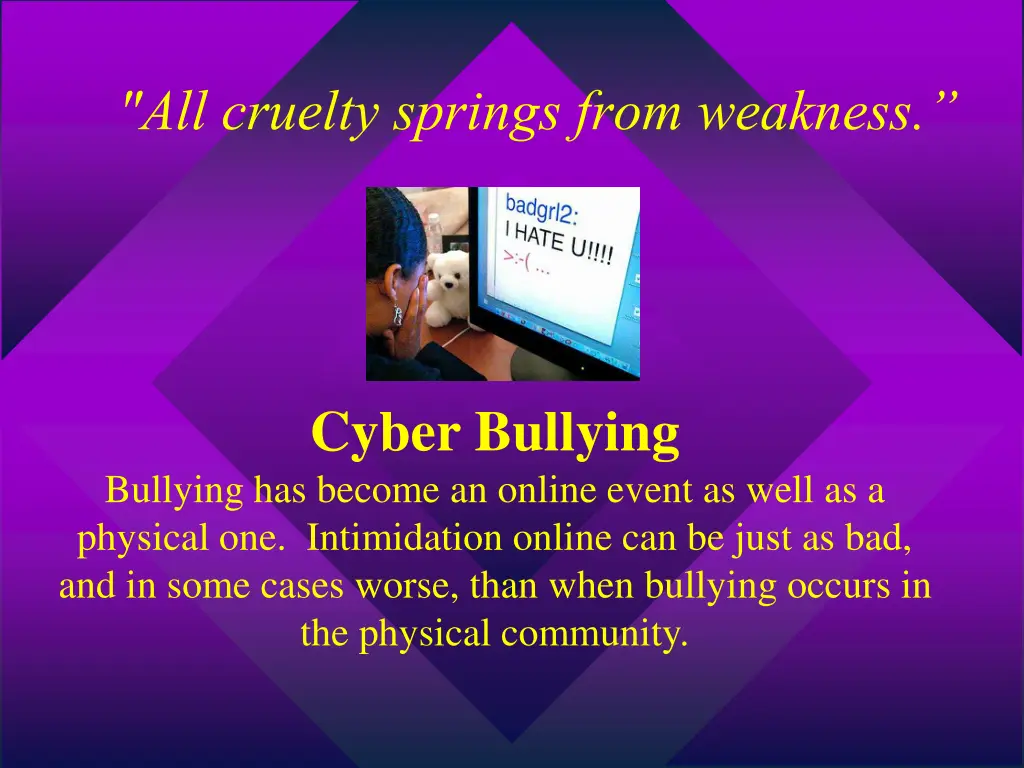 "All cruelty springs from weakness.”

badgrl2:
I HATE U!!!!
>:-( ...

Cyber Bullying
Bullying has become an online event as well as a physical one. Intimidation online can be just as bad, and in some cases worse, than when bullying occurs in the physical community.